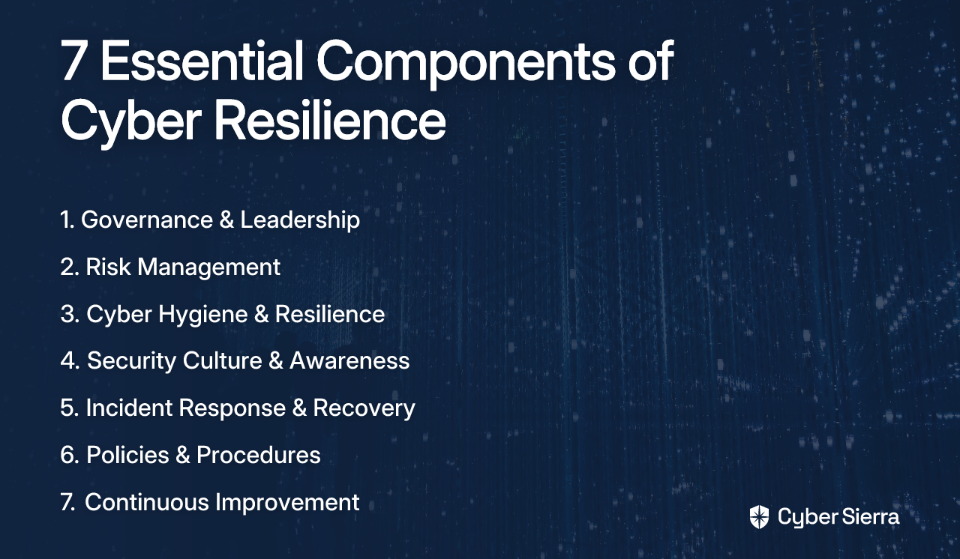 7 Essential Components of Cyber Resilience

1. Governance & Leadership
2. Risk Management
3. Cyber Hygiene & Resilience
4. Security Culture & Awareness
5. Incident Response & Recovery
6. Policies & Procedures
7. Continuous Improvement

Cyber Sierra